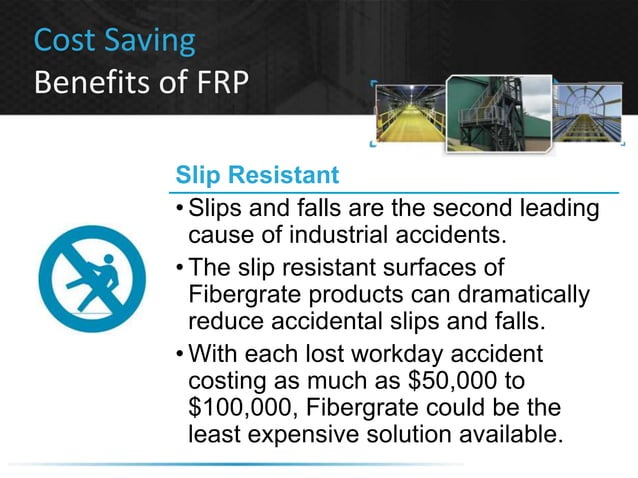 Cost Saving
Benefits of FRP

Slip Resistant

• Slips and falls are the second leading cause of industrial accidents.
• The slip resistant surfaces of Fibergrate products can dramatically reduce accidental slips and falls.
• With each lost workday accident costing as much as \$50,000 to \$100,000, Fibergrate could be the least expensive solution available.